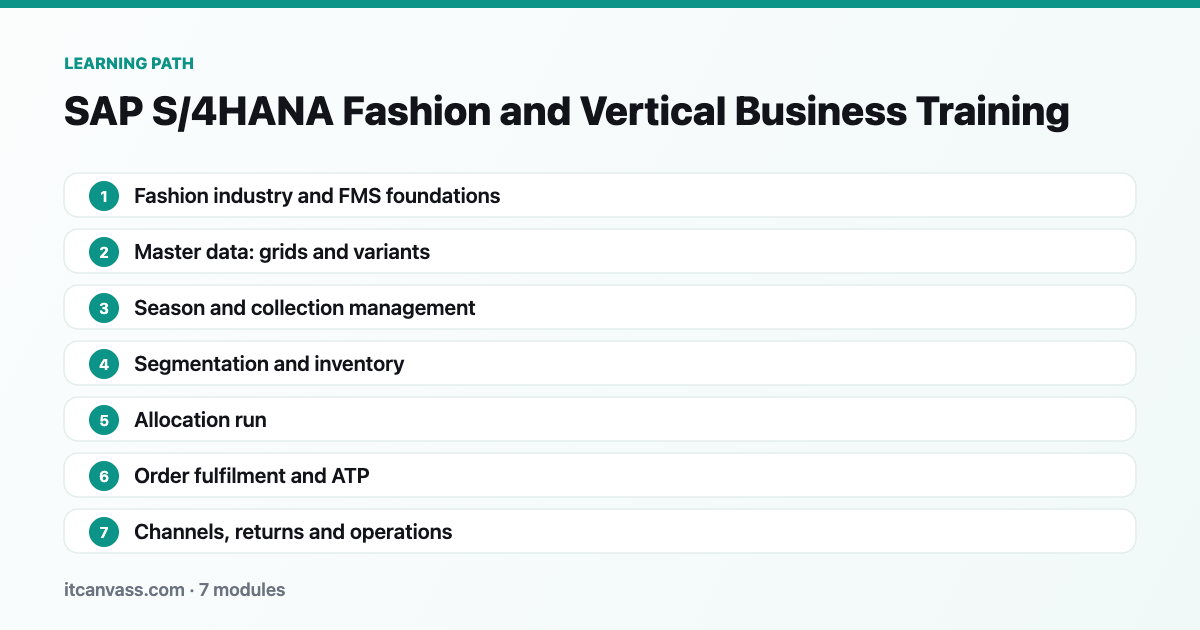 LEARNING PATH

SAP S/4HANA Fashion and Vertical Business Training

1 Fashion industry and FMS foundations

2 Master data: grids and variants

3 Season and collection management

4 Segmentation and inventory

5 Allocation run

6 Order fulfilment and ATP

7 Channels, returns and operations

itcanvass.com · 7 modules